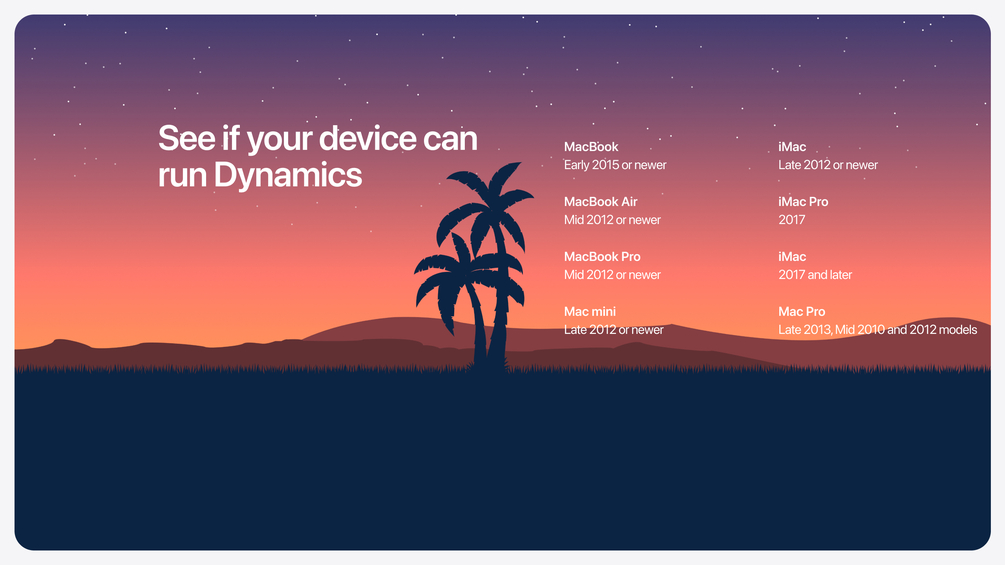 See if your device can run Dynamics

MacBook
Early 2015 or newer

MacBook Air
Mid 2012 or newer

MacBook Pro
Mid 2012 or newer

Mac mini
Late 2012 or newer

iMac
Late 2012 or newer

iMac Pro
2017

iMac
2017 and later

Mac Pro
Late 2013, Mid 2010 and 2012 models